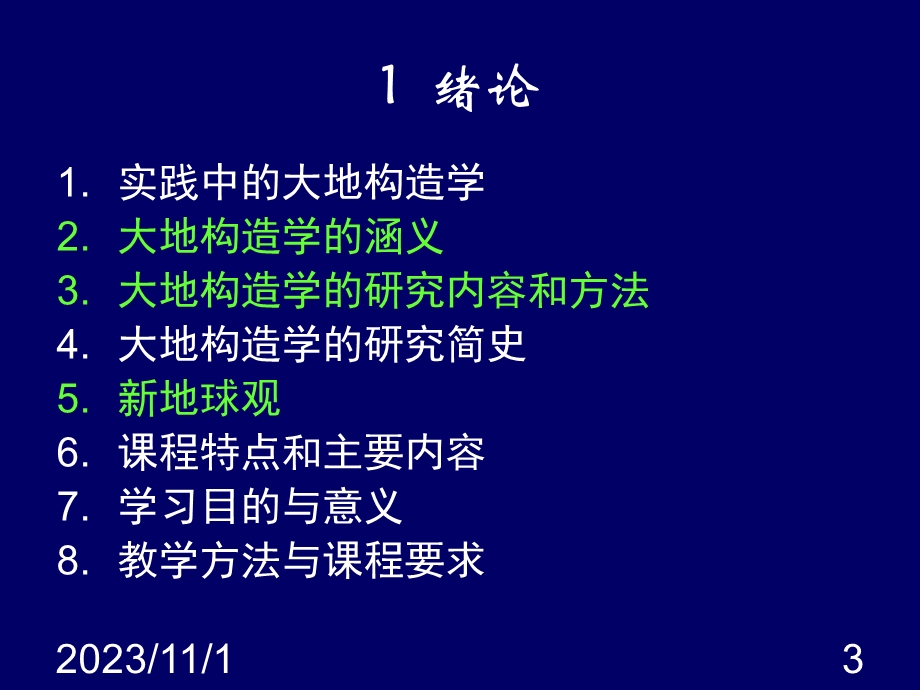 1 绪论

1. 实践中的大地构造学
2. 大地构造学的涵义
3. 大地构造学的研究内容和方法
4. 大地构造学的研究简史
5. 新地球观
6. 课程特点和主要内容
7. 学习目的与意义
8. 教学方法与课程要求

2023/11/1

3